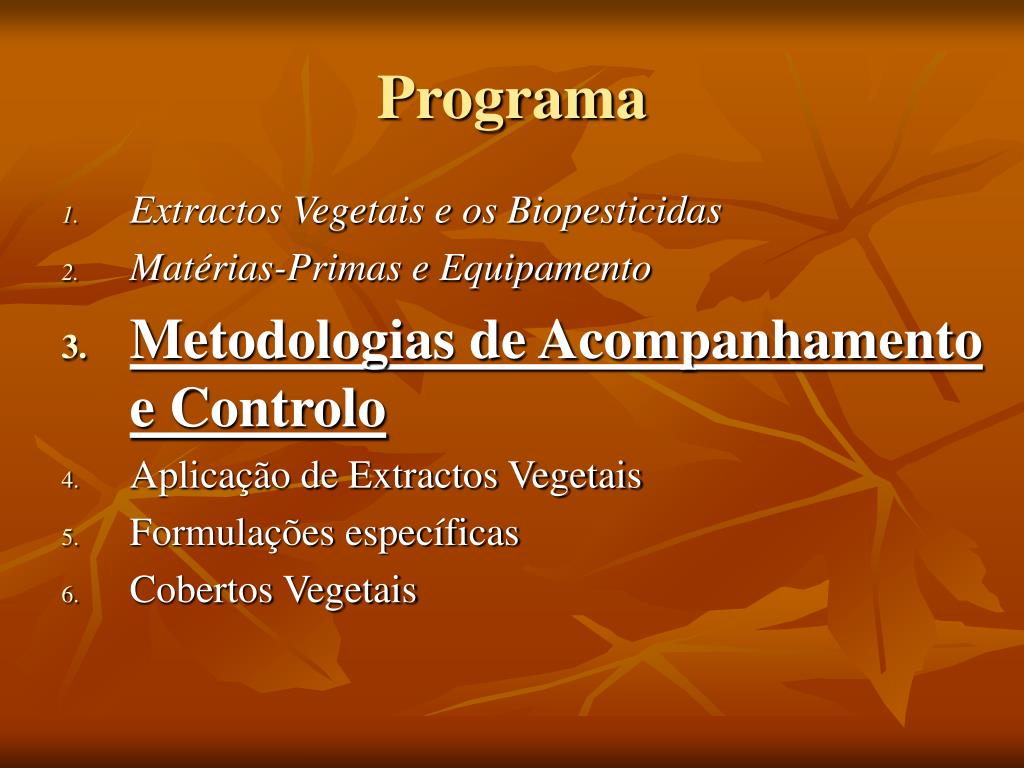 Programa

1. Extractos Vegetais e os Biopesticidas
2. Matérias-Primas e Equipamento
3. Metodologias de Acompanhamento e Controlo
4. Aplicação de Extractos Vegetais
5. Formulações específicas
6. Cobertos Vegetais